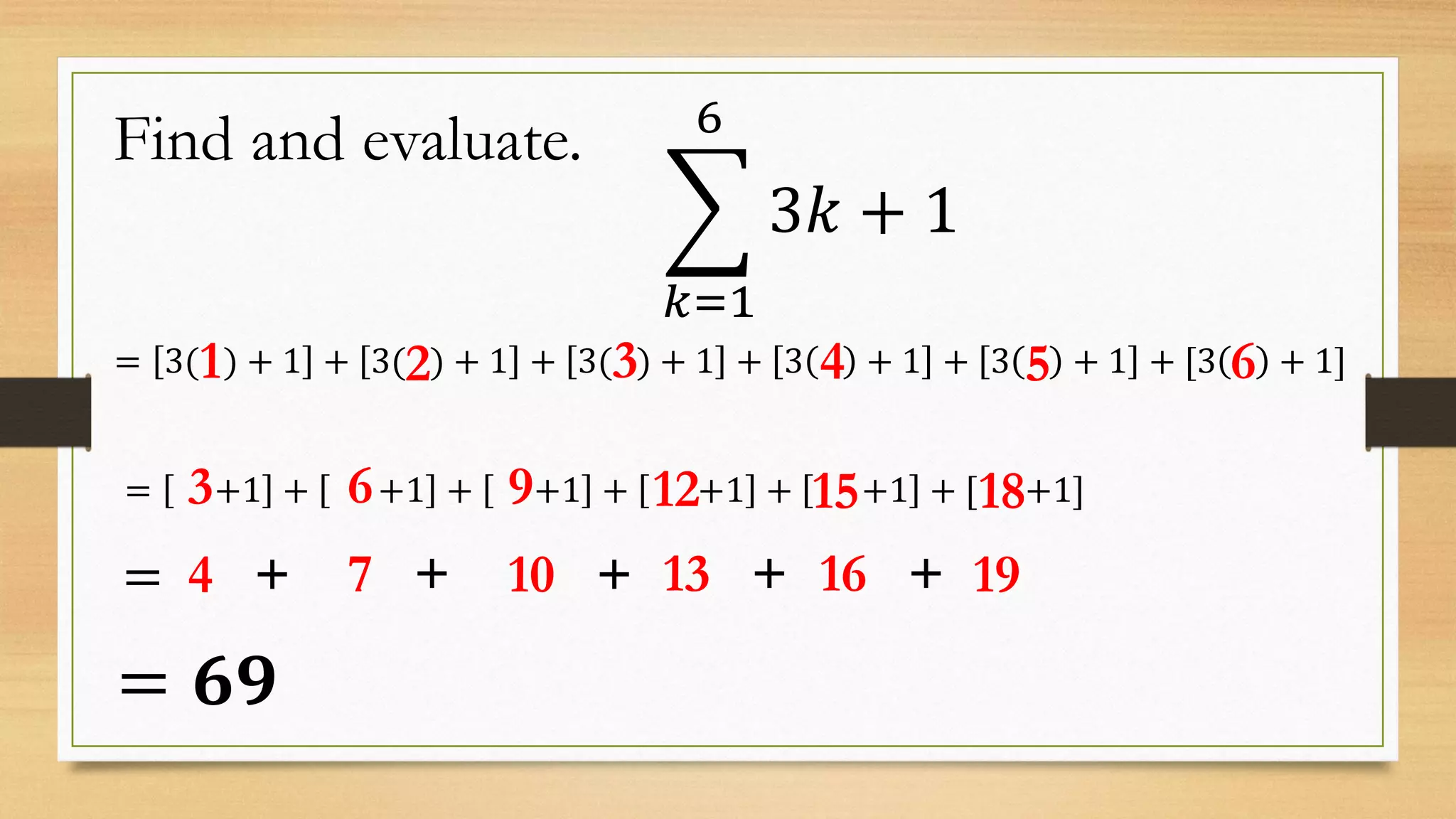 Find and evaluate. $\sum_{k=1}^{6} 3k + 1$

$= [3(1) + 1] + [3(2) + 1] + [3(3) + 1] + [3(4) + 1] + [3(5) + 1] + [3(6) + 1]$

$= [3+1] + [6+1] + [9+1] + [12+1] + [15+1] + [18+1]$

$= 4 + 7 + 10 + 13 + 16 + 19$

$= 69$